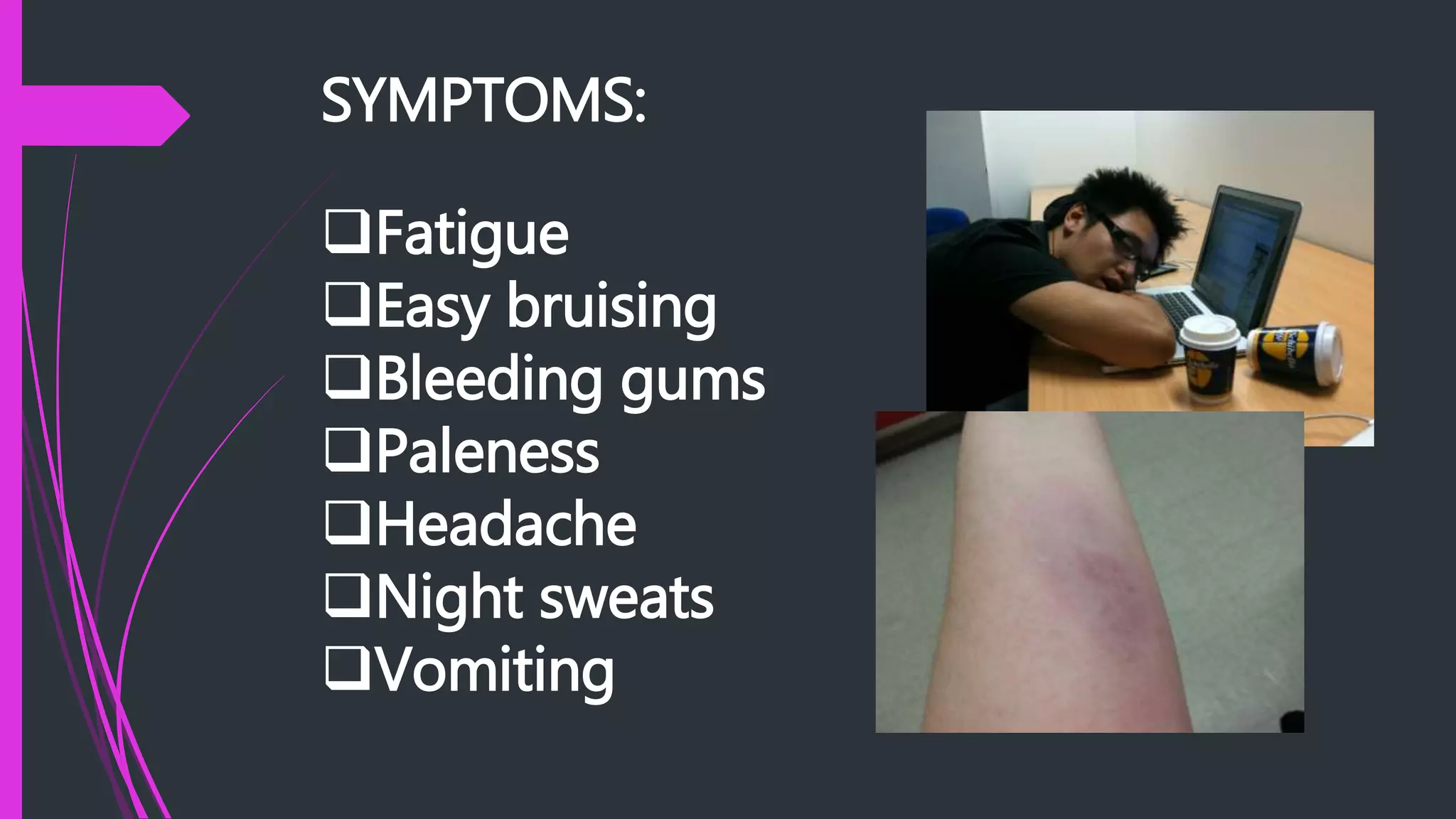 SYMPTOMS:

❑Fatigue
❑Easy bruising
❑Bleeding gums
❑Paleness
❑Headache
❑Night sweats
❑Vomiting